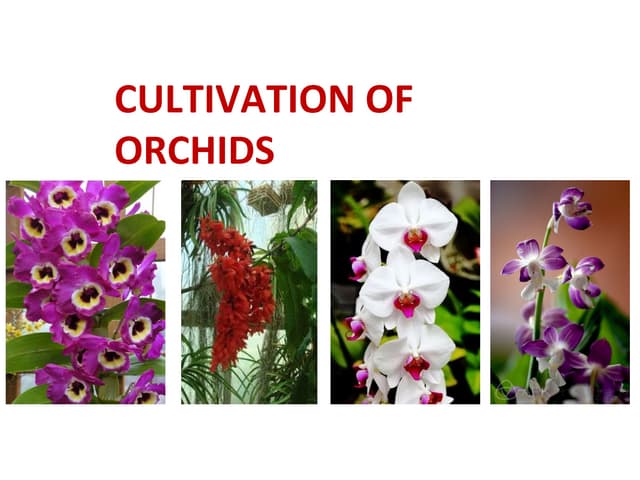 CULTIVATION OF ORCHIDS